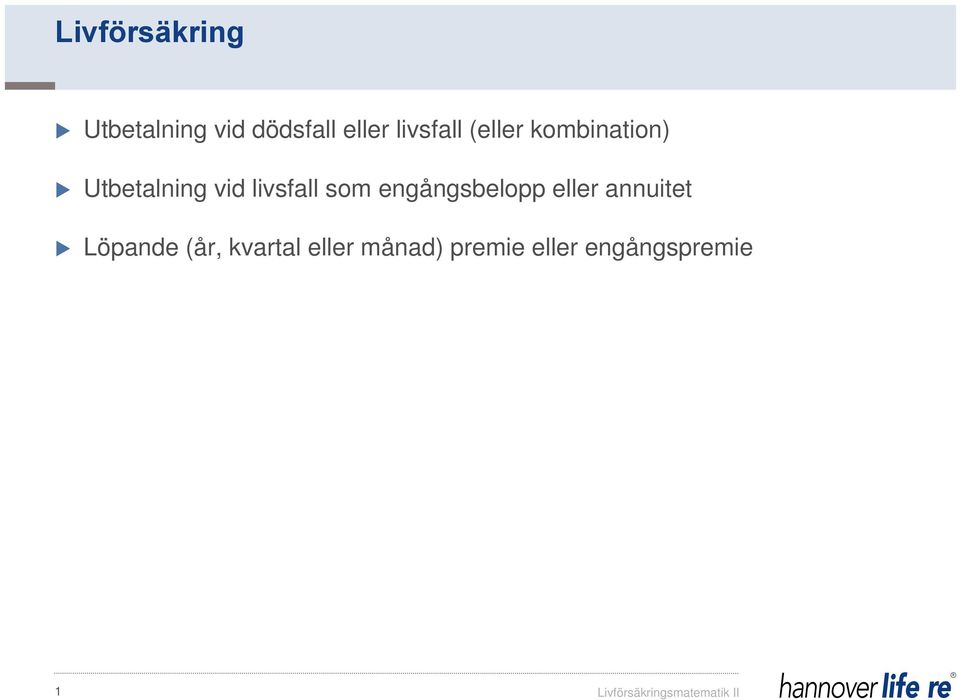 Livförsäkring

Utbetalning vid dödsfall eller livsfall (eller kombination)

Utbetalning vid livsfall som engångsbelopp eller annuitet

Löpande (år, kvartal eller månad) premie eller engångspremie

1

Livförsäkringsmatematik II

hannover life re®